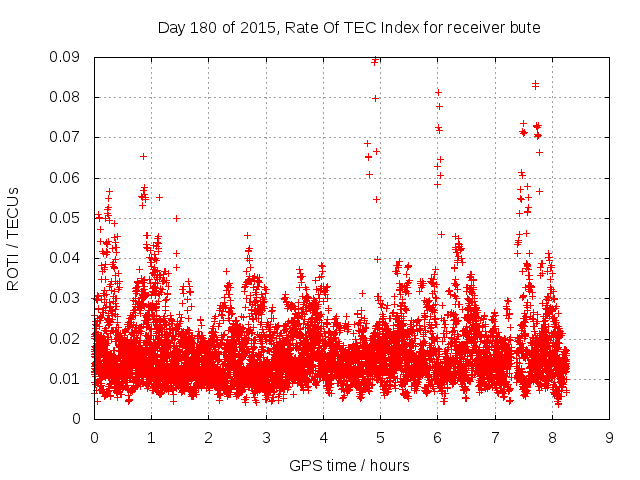 Day 180 of 2015, Rate Of TEC Index for receiver bute

ROTI / TECUs

0.09
0.08
0.07
0.06
0.05
0.04
0.03
0.02
0.01
0

0 1 2 3 4 5 6 7 8 9

GPS time / hours